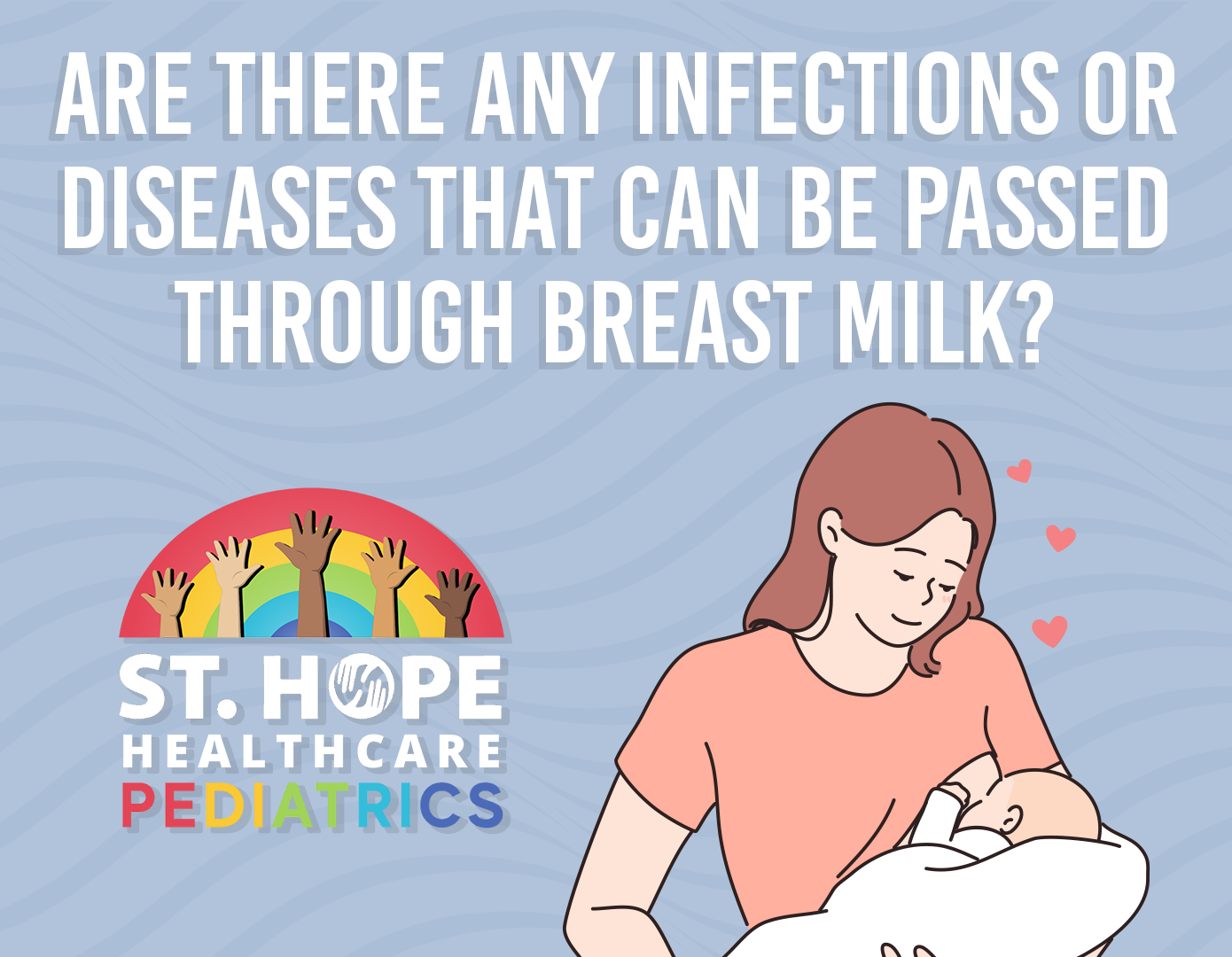 ARE THERE ANY INFECTIONS OR DISEASES THAT CAN BE PASSED THROUGH BREAST MILK?

ST. HOPE
HEALTHCARE
PEDIATRICS